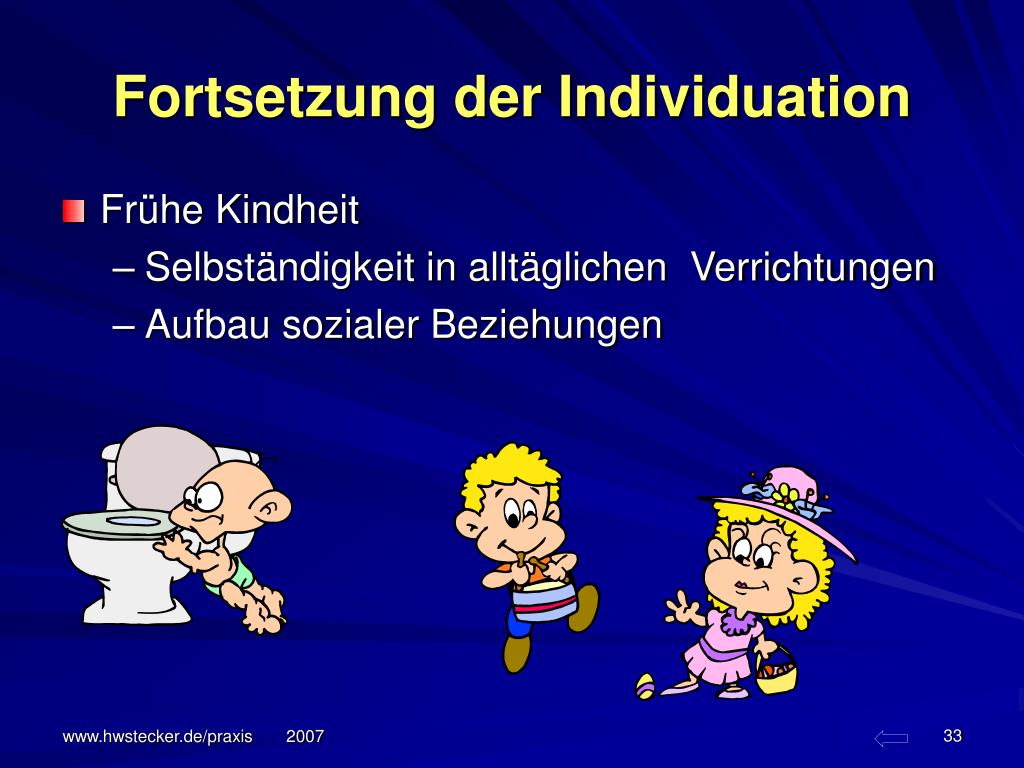 Fortsetzung der Individuation

Frühe Kindheit
– Selbständigkeit in alltäglichen Verrichtungen
– Aufbau sozialer Beziehungen

www.hwstecker.de/praxis 2007

33